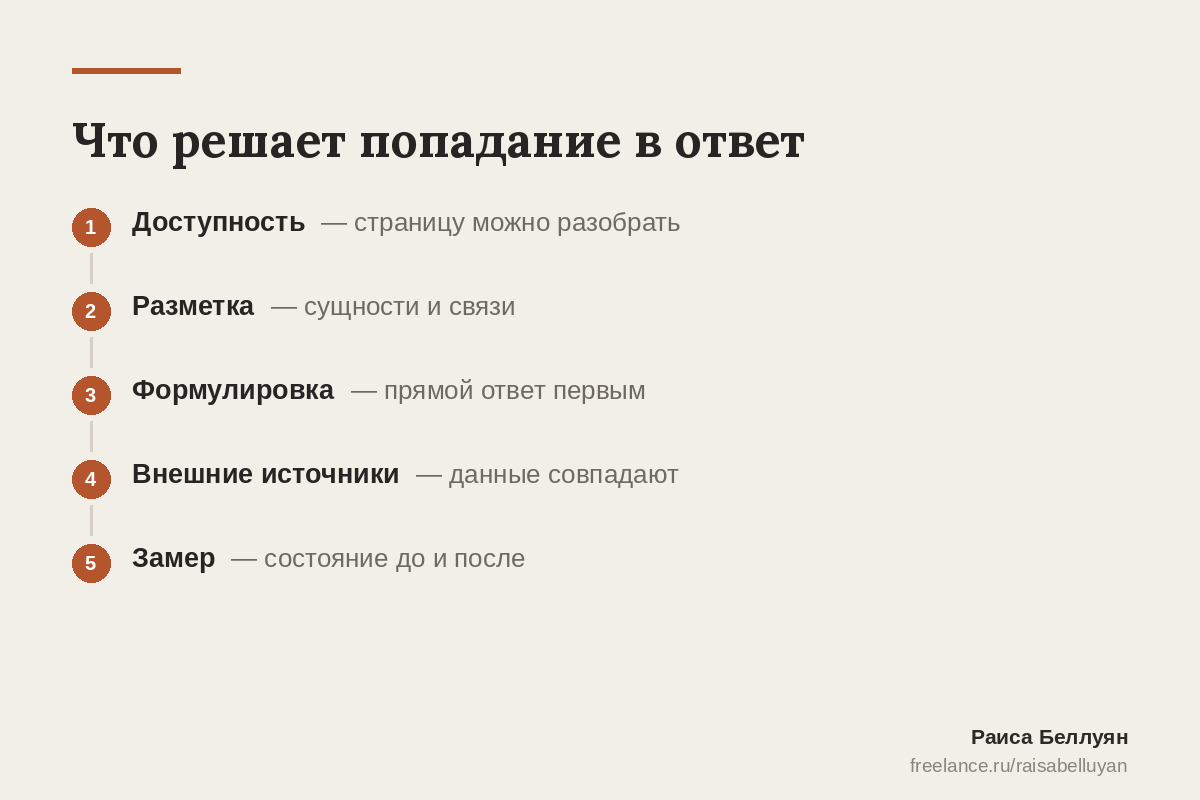 Что решает попадание в ответ

1 Доступность — страницу можно разобрать

2 Разметка — сущности и связи

3 Формулировка — прямой ответ первым

4 Внешние источники — данные совпадают

5 Замер — состояние до и после

Раиса Беллуян
freelance.ru/raisabelluyan